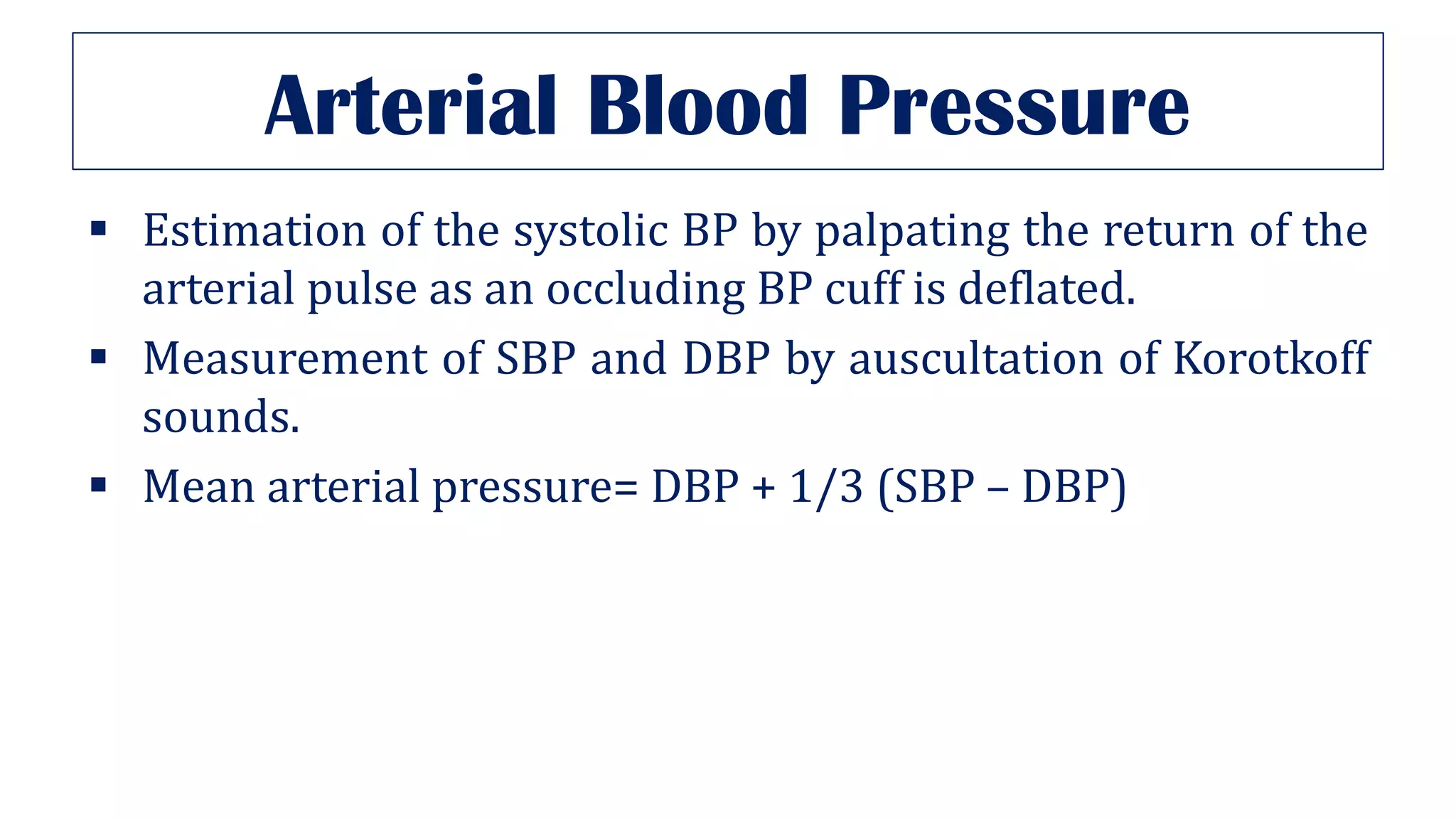 Arterial Blood Pressure

▪ Estimation of the systolic BP by palpating the return of the arterial pulse as an occluding BP cuff is deflated.

▪ Measurement of SBP and DBP by auscultation of Korotkoff sounds.

▪ Mean arterial pressure= DBP + 1/3 (SBP – DBP)